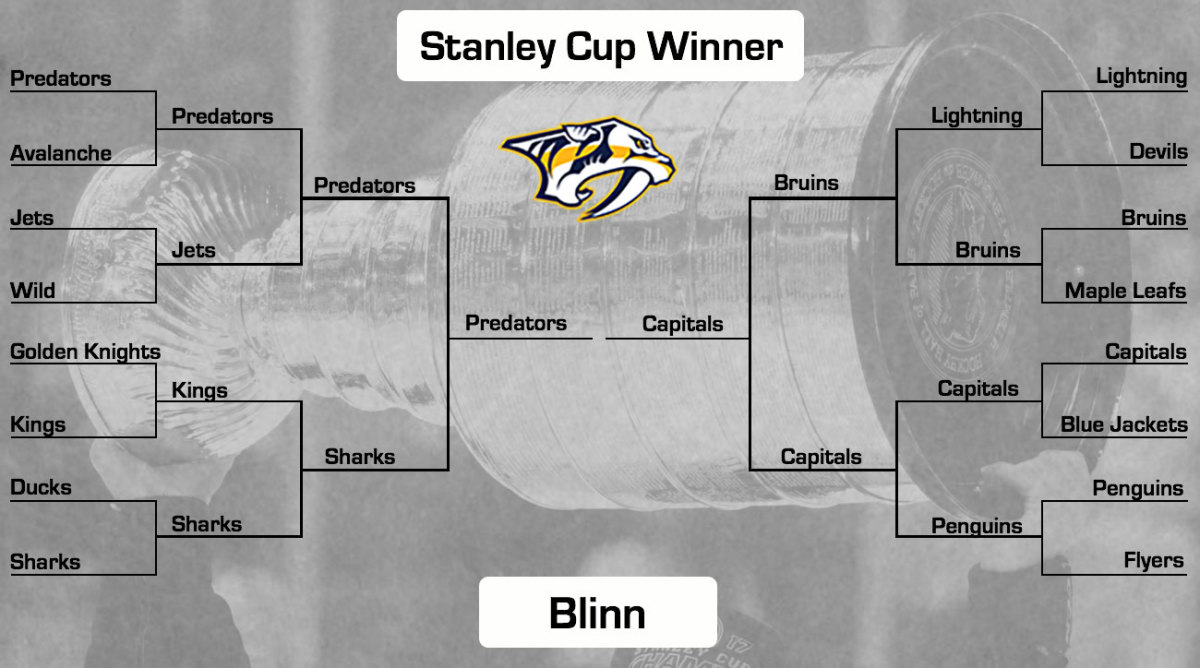 Stanley Cup Winner

Predators
Avalanche
Jets
Wild
Golden Knights
Kings
Ducks
Sharks

Predators
Jets
Kings
Sharks

Predators
Sharks

Predators

Capitals

Bruins
Capitals

Lightning
Bruins
Capitals
Penguins

Lightning
Devils
Bruins
Maple Leafs
Capitals
Blue Jackets
Penguins
Flyers

Blinn